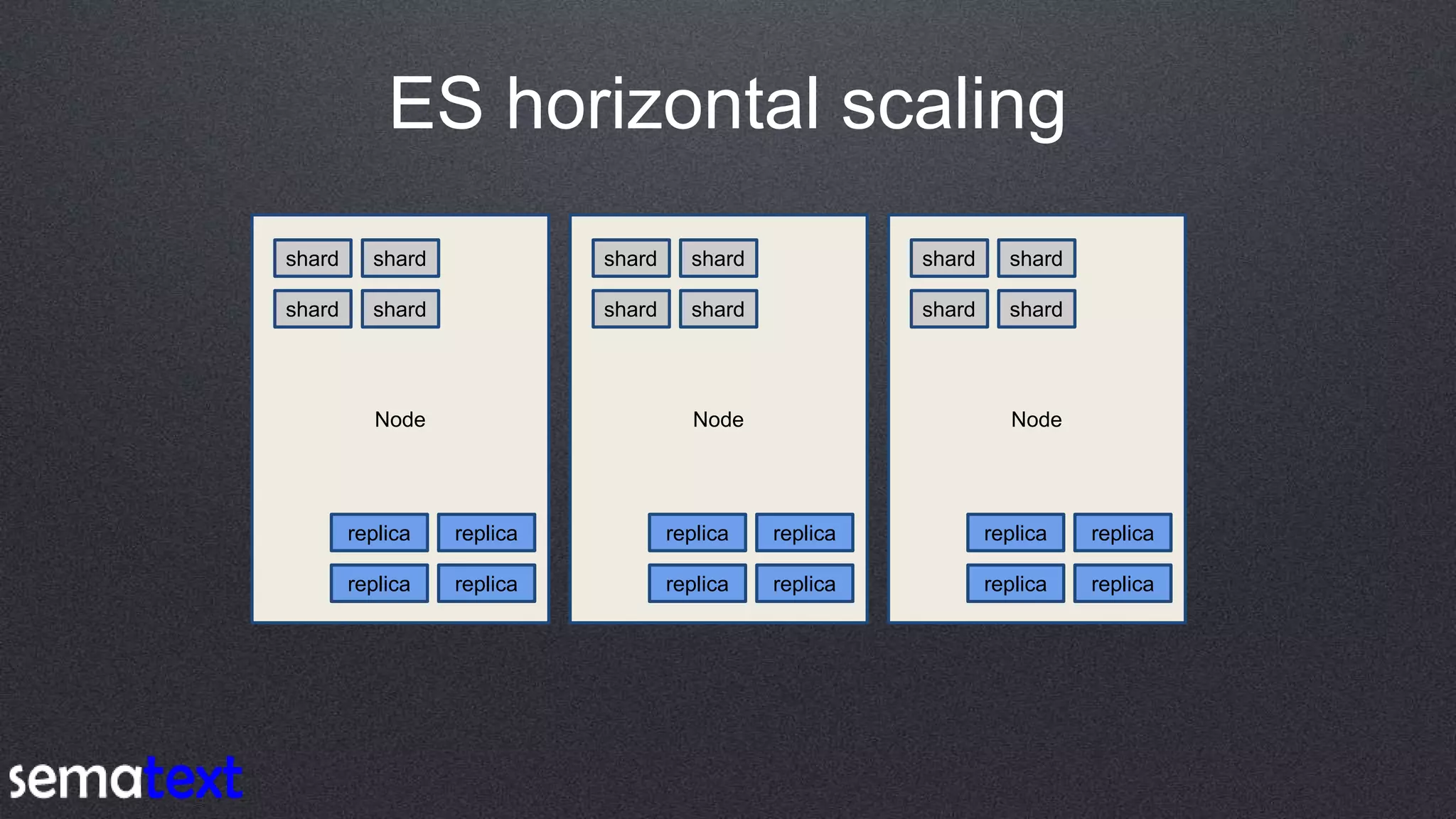 ES horizontal scaling

shard shard
shard shard

Node

replica replica
replica replica

shard shard
shard shard

Node

replica replica
replica replica

shard shard
shard shard

Node

replica replica
replica replica

sematext